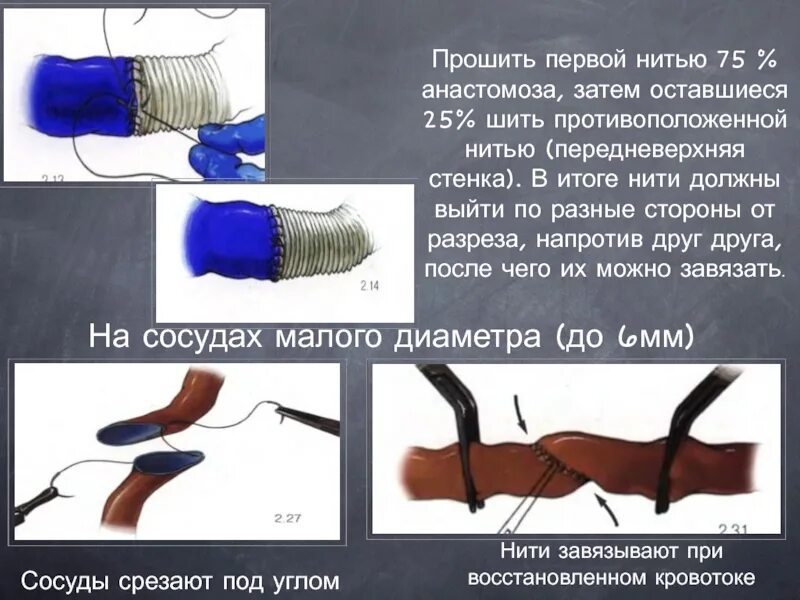 2.13

Прошить первой нитью 75 % анастомоза, затем оставшиеся 25% шить противоположенной нитью (передневерхняя стенка). В итоге нити должны выйти по разные стороны от разреза, напротив друг друга, после чего их можно завязать.

2.14

На сосудах малого диаметра (до 6мм)

2.27

2.31

Сосуды срезают под углом

Нити завязывают при восстановленном кровотоке